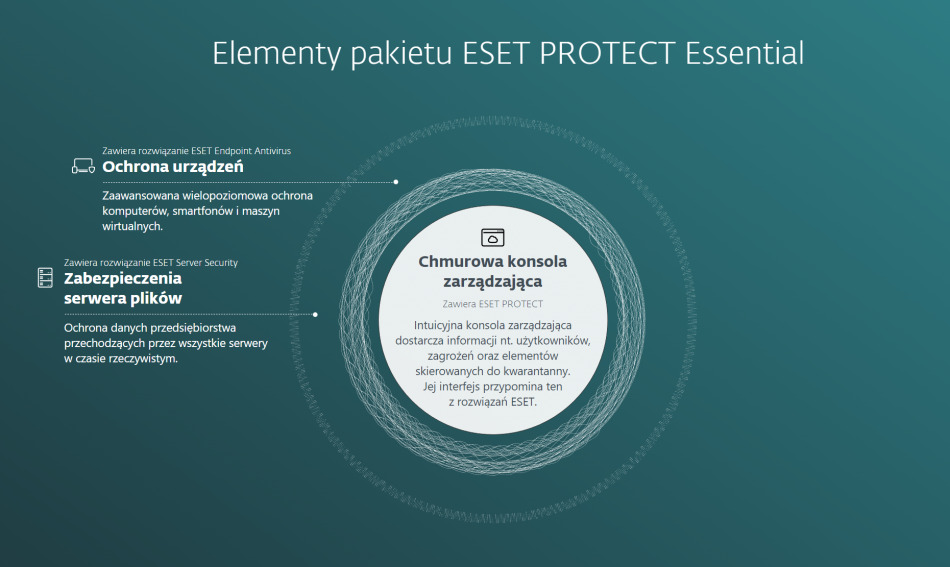 Elementy pakietu ESET PROTECT Essential

Zawiera rozwiązanie ESET Endpoint Antivirus
Ochrona urządzeń

Zaawansowana wielopoziomowa ochrona komputerów, smartfonów i maszyn wirtualnych.

Zawiera rozwiązanie ESET Server Security
Zabezpieczenia serwera plików

Ochrona danych przedsiębiorstwa przechodzących przez wszystkie serwery w czasie rzeczywistym.

Chmurowa konsola zarządzająca

Zawiera ESET PROTECT

Intuicyjna konsola zarządzająca dostarcza informacji nt. użytkowników, zagrożeń oraz elementów skierowanych do kwarantanny. Jej interfejs przypomina ten z rozwiązań ESET.